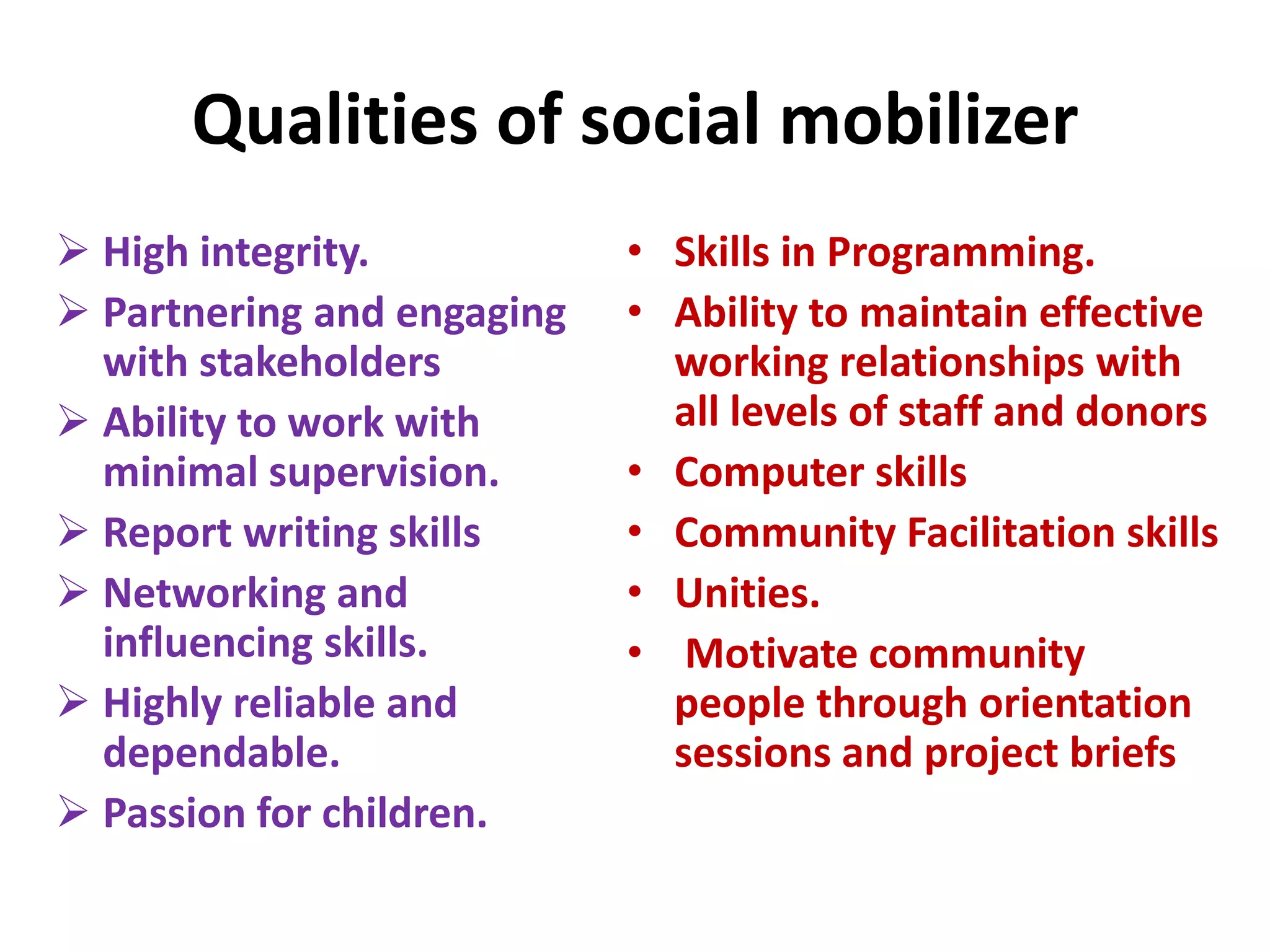 Qualities of social mobilizer

➢ High integrity.
➢ Partnering and engaging with stakeholders
➢ Ability to work with minimal supervision.
➢ Report writing skills
➢ Networking and influencing skills.
➢ Highly reliable and dependable.
➢ Passion for children.

• Skills in Programming.
• Ability to maintain effective working relationships with all levels of staff and donors
• Computer skills
• Community Facilitation skills
• Unities.
• Motivate community people through orientation sessions and project briefs